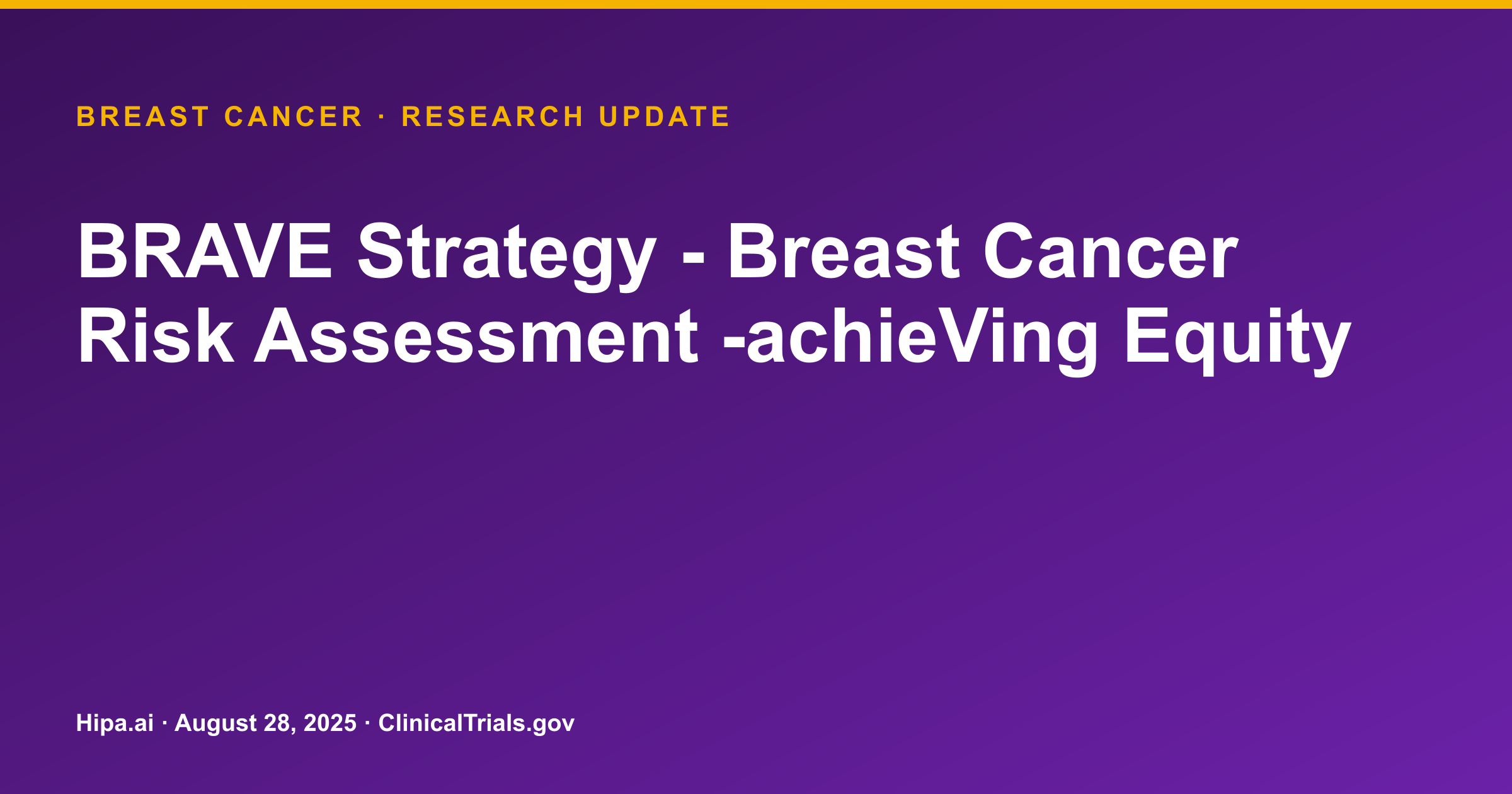 BREAST CANCER · RESEARCH UPDATE

BRAVE Strategy - Breast Cancer Risk Assessment -achieVing Equity

Hipa.ai · August 28, 2025 · ClinicalTrials.gov